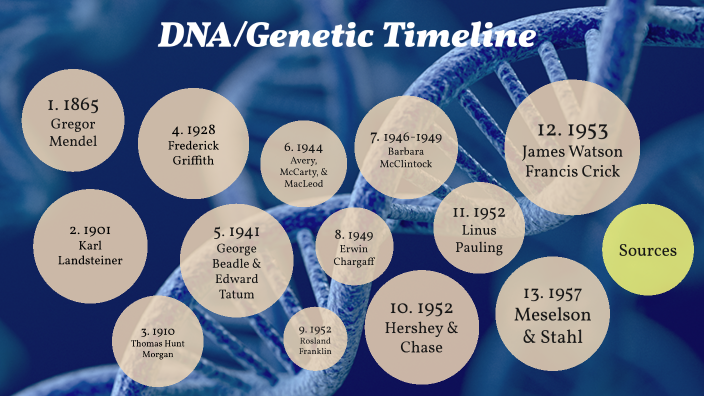 DNA/Genetic Timeline

1. 1865
Gregor Mendel

2. 1901
Karl Landsteiner

3. 1910
Thomas Hunt Morgan

4. 1928
Frederick Griffith

5. 1941
George Beadle & Edward Tatum

6. 1944
Avery, McCarty, & MacLeod

7. 1946-1949
Barbara McClintock

8. 1949
Erwin Chargaff

9. 1952
Rosland Franklin

10. 1952
Hershey & Chase

11. 1952
Linus Pauling

12. 1953
James Watson Francis Crick

13. 1957
Meselson & Stahl

Sources